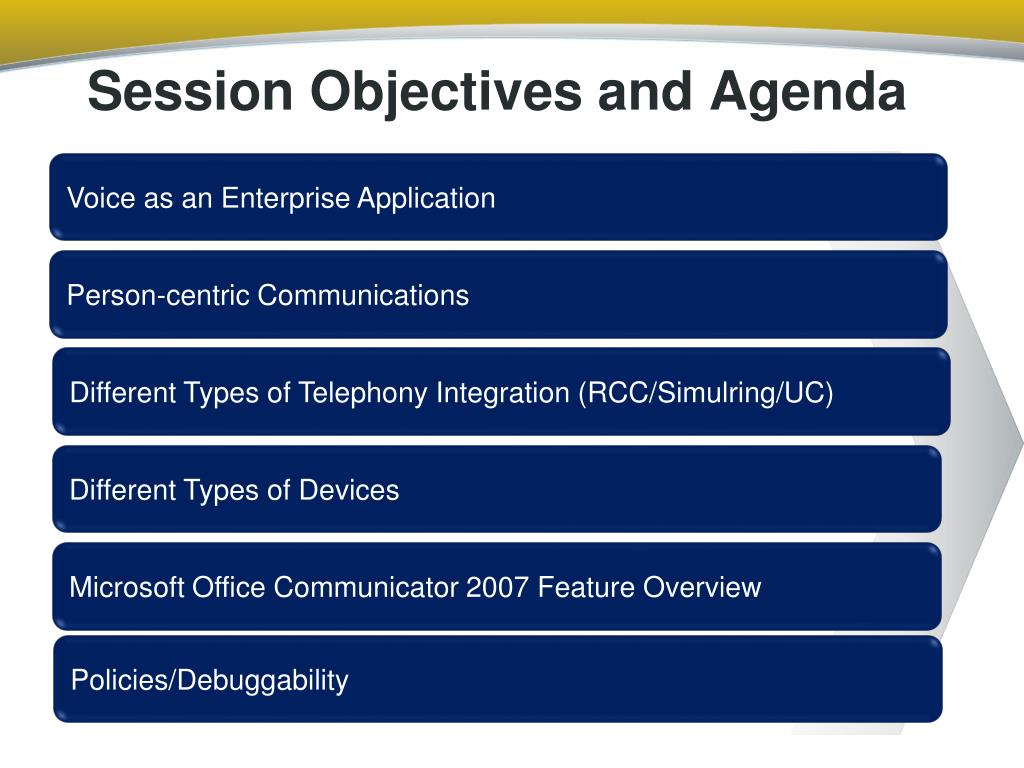 Session Objectives and Agenda

Voice as an Enterprise Application

Person-centric Communications

Different Types of Telephony Integration (RCC/Simulring/UC)

Different Types of Devices

Microsoft Office Communicator 2007 Feature Overview

Policies/Debuggability